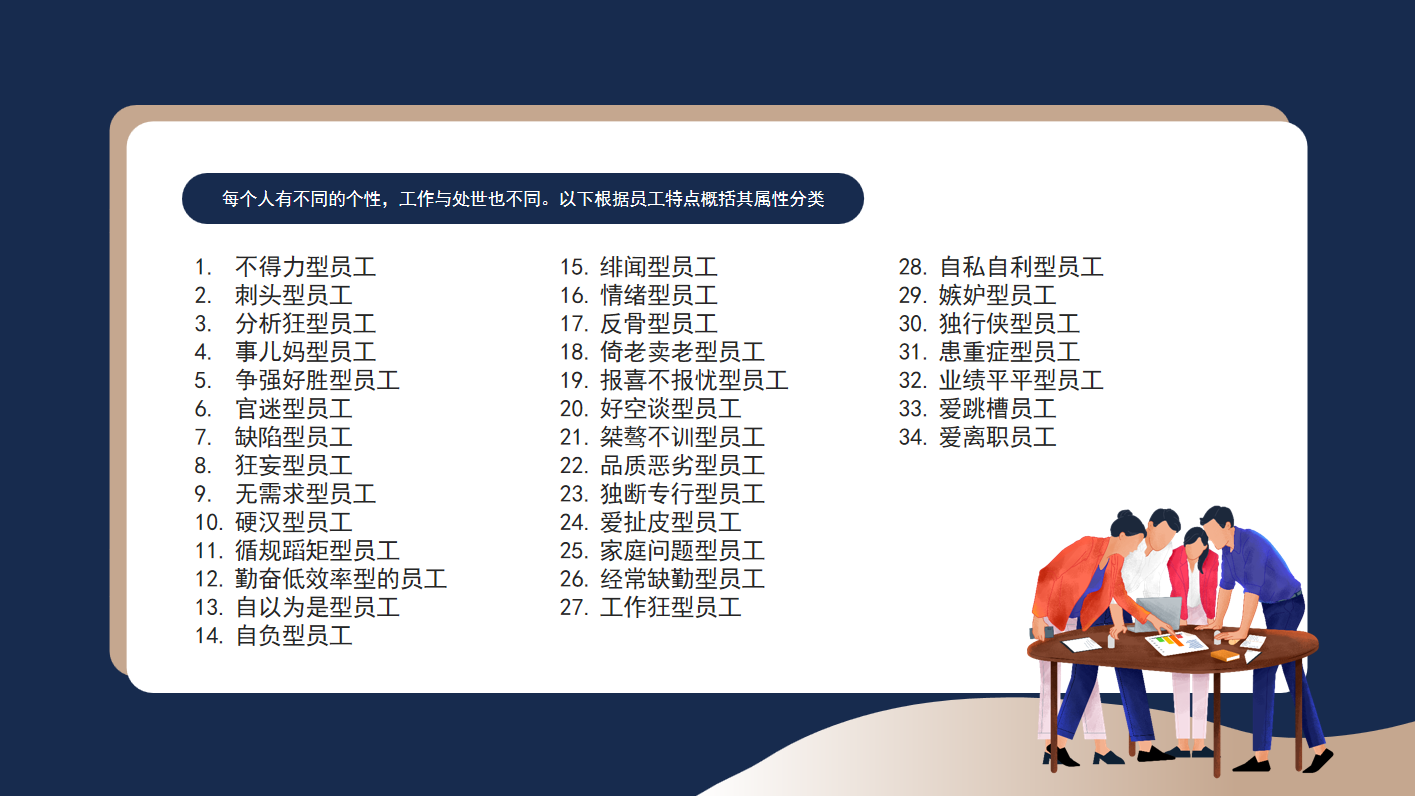 每个人有不同的个性，工作与处世也不同。以下根据员工特点概括其属性分类

1. 不得力型员工
2. 刺头型员工
3. 分析狂型员工
4. 事儿妈型员工
5. 争强好胜型员工
6. 官迷型员工
7. 缺陷型员工
8. 狂妄型员工
9. 无需求型员工
10. 硬汉型员工
11. 循规蹈矩型员工
12. 勤奋低效率型的员工
13. 自以为是型员工
14. 自负型员工

15. 绯闻型员工
16. 情绪型员工
17. 反骨型员工
18. 倚老卖老型员工
19. 报喜不报忧型员工
20. 好空谈型员工
21. 桀骜不训型员工
22. 品质恶劣型员工
23. 独断专行型员工
24. 爱扯皮型员工
25. 家庭问题型员工
26. 经常缺勤型员工
27. 工作狂型员工

28. 自私自利型员工
29. 嫉妒型员工
30. 独行侠型员工
31. 患重症型员工
32. 业绩平平型员工
33. 爱跳槽员工
34. 爱离职员工